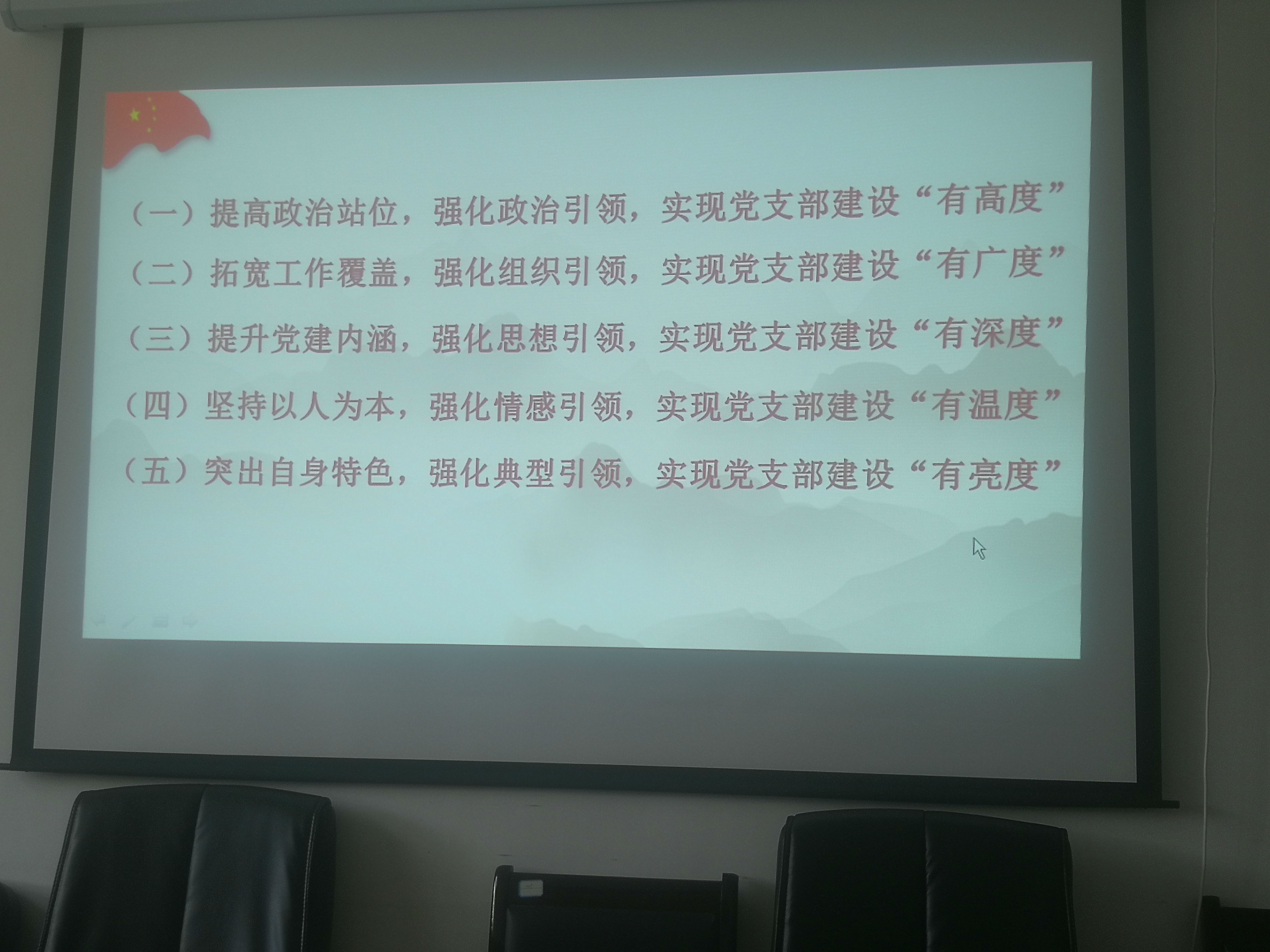 （一）提高政治站位，强化政治引领，实现党支部建设“有高度”

（二）拓宽工作覆盖，强化组织引领，实现党支部建设“有广度”

（三）提升党建内涵，强化思想引领，实现党支部建设“有深度”

（四）坚持以人为本，强化情感引领，实现党支部建设“有温度”

（五）突出自身特色，强化典型引领，实现党支部建设“有亮度”